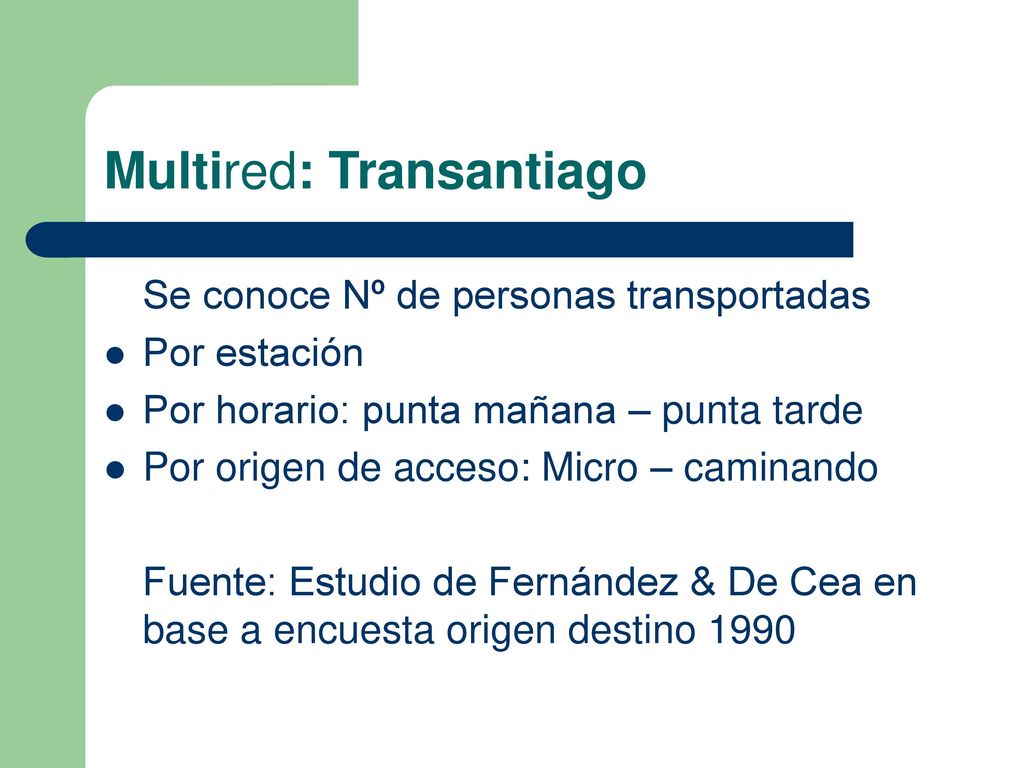 Multired: Transantiago

Se conoce Nº de personas transportadas

- Por estación
- Por horario: punta mañana – punta tarde
- Por origen de acceso: Micro – caminando

Fuente: Estudio de Fernández & De Cea en base a encuesta origen destino 1990